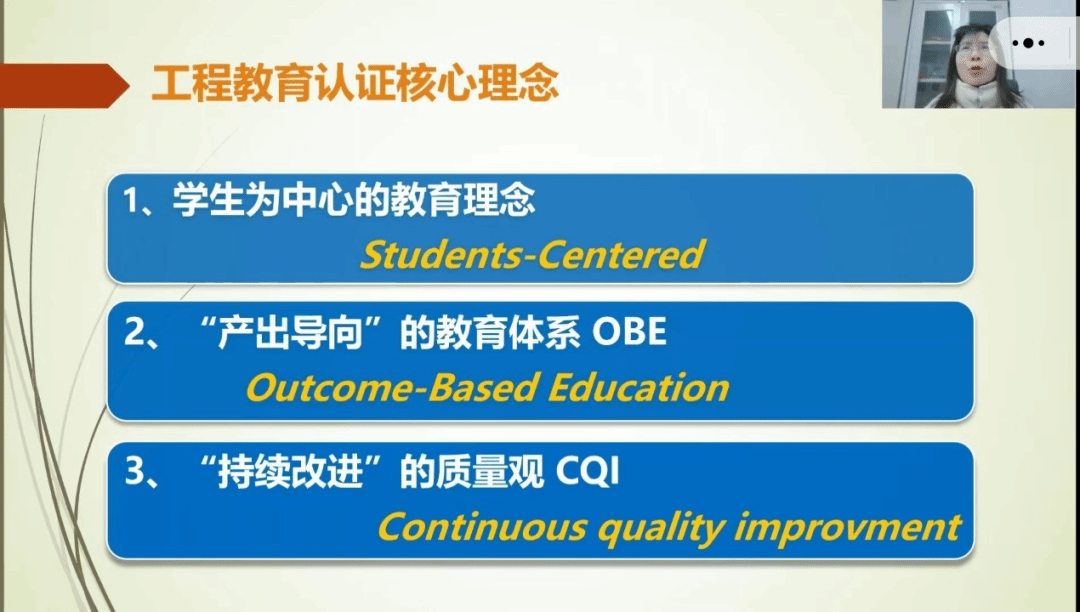 工程教育认证核心理念

1、学生为中心的教育理念
Students-Centered

2、“产出导向”的教育体系 OBE
Outcome-Based Education

3、“持续改进”的质量观 CQI
Continuous quality improvment